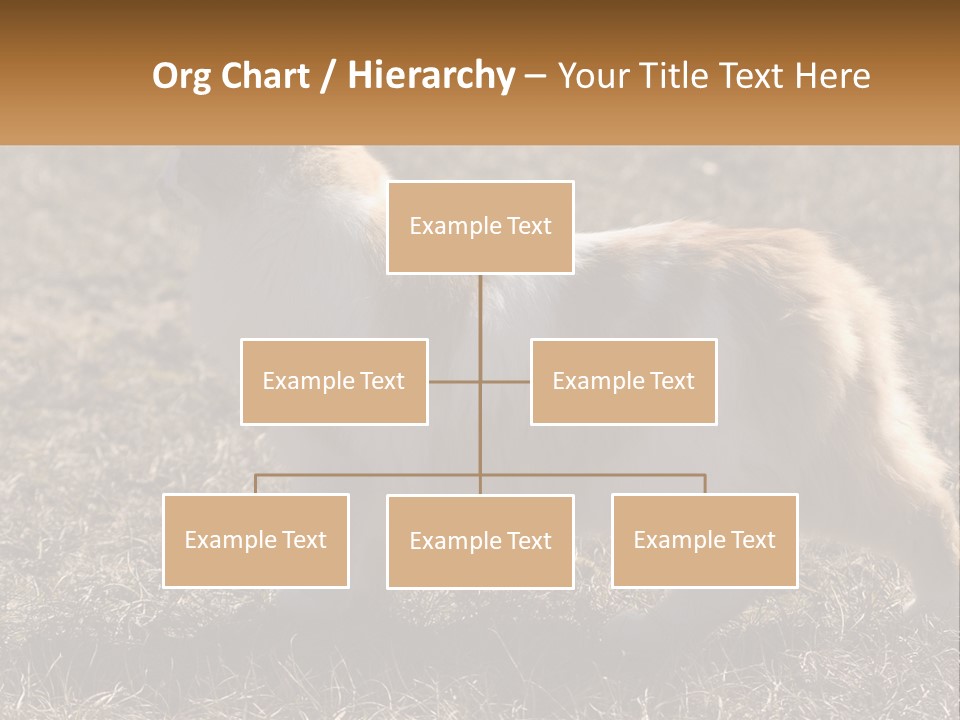 Org Chart / Hierarchy – Your Title Text Here

Example Text

Example Text

Example Text

Example Text

Example Text

Example Text